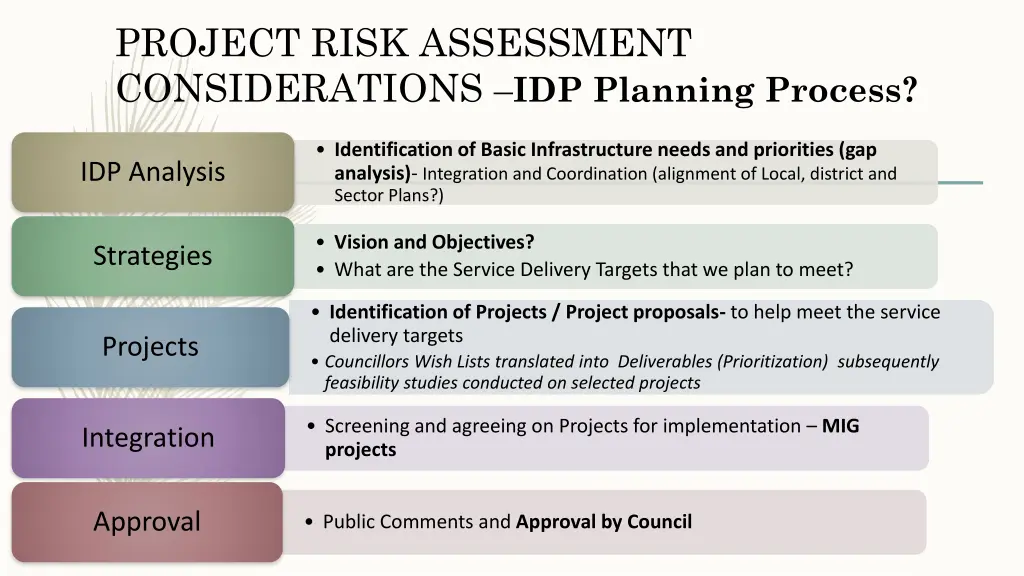 PROJECT RISK ASSESSMENT CONSIDERATIONS –IDP Planning Process?

IDP Analysis

• Identification of Basic Infrastructure needs and priorities (gap analysis)- Integration and Coordination (alignment of Local, district and Sector Plans?)

Strategies

• Vision and Objectives?
• What are the Service Delivery Targets that we plan to meet?

Projects

• Identification of Projects / Project proposals- to help meet the service delivery targets
• Councillors Wish Lists translated into Deliverables (Prioritization) subsequently feasibility studies conducted on selected projects

Integration

• Screening and agreeing on Projects for implementation – MIG projects

Approval

• Public Comments and Approval by Council